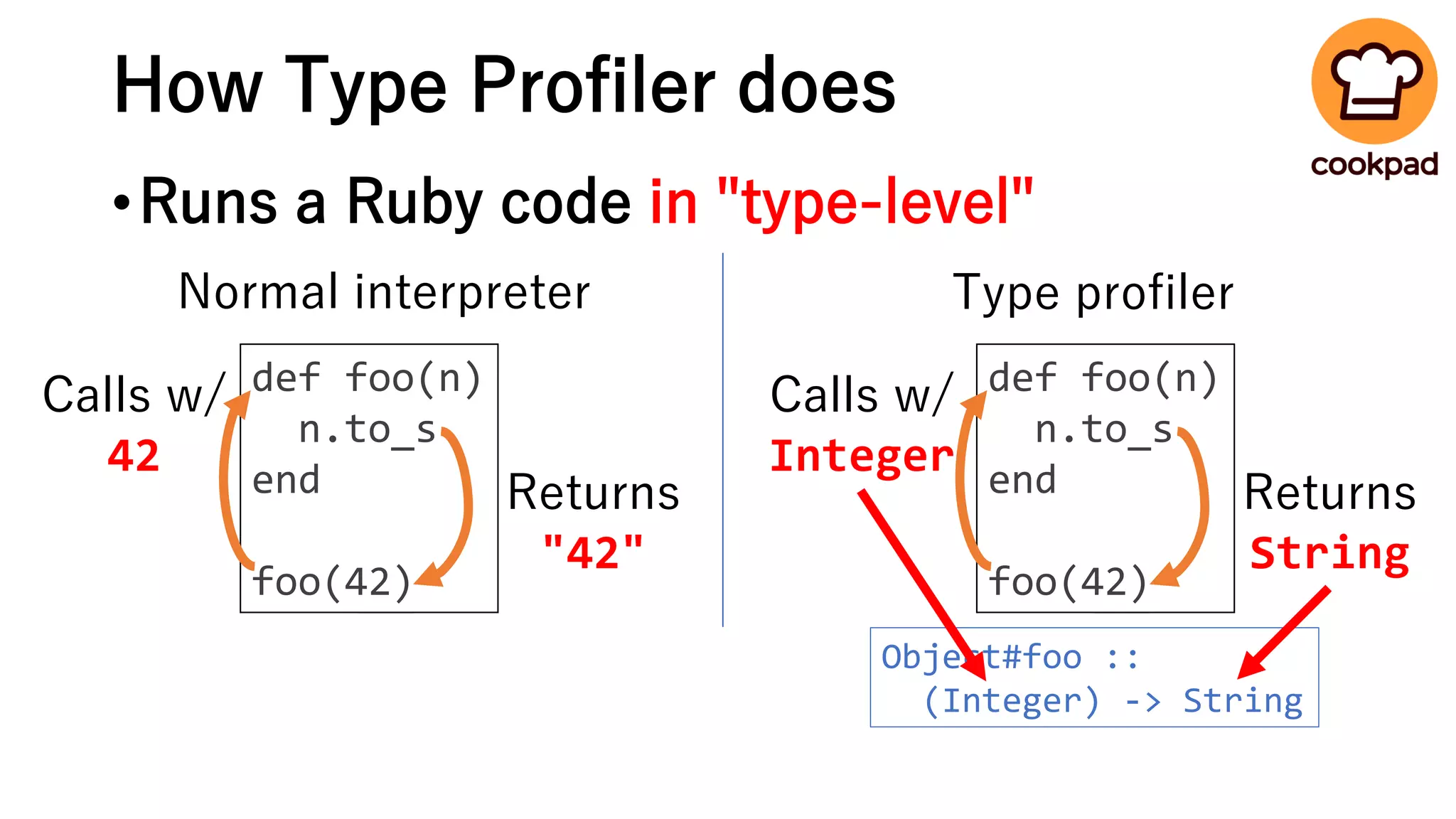 How Type Profiler does

cookpad

• Runs a Ruby code in "type-level"

Normal interpreter

Calls w/
42

def foo(n)
  n.to_s
end

foo(42)

Returns
"42"

Type profiler

Calls w/
Integer

def foo(n)
  n.to_s
end

foo(42)

Returns
String

Object#foo ::
  (Integer) -> String